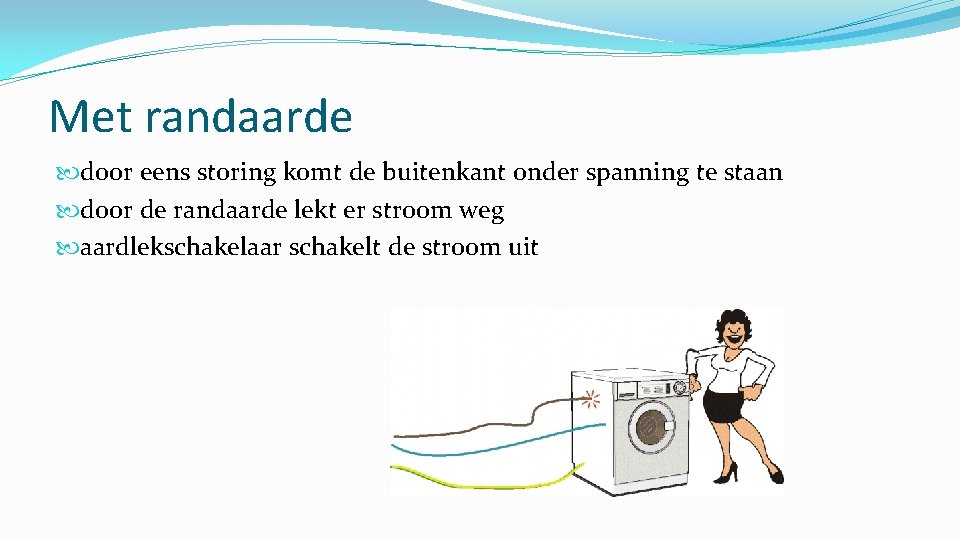 Met randaarde

door eens storing komt de buitenkant onder spanning te staan
door de randaarde lekt er stroom weg
aardlekschakelaar schakelt de stroom uit